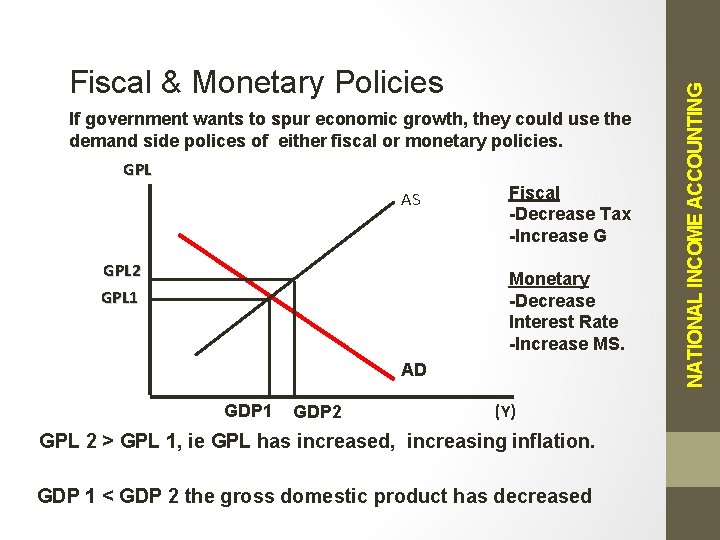 Fiscal & Monetary Policies

If government wants to spur economic growth, they could use the demand side polices of either fiscal or monetary policies.

GPL

AS

GPL2

GPL1

AD

GDP1 GDP2

(Y)

Fiscal
-Decrease Tax
-Increase G

Monetary
-Decrease Interest Rate
-Increase MS.

GPL 2 > GPL 1, ie GPL has increased, increasing inflation.

GDP 1 < GDP 2 the gross domestic product has decreased

NATIONAL INCOME ACCOUNTING